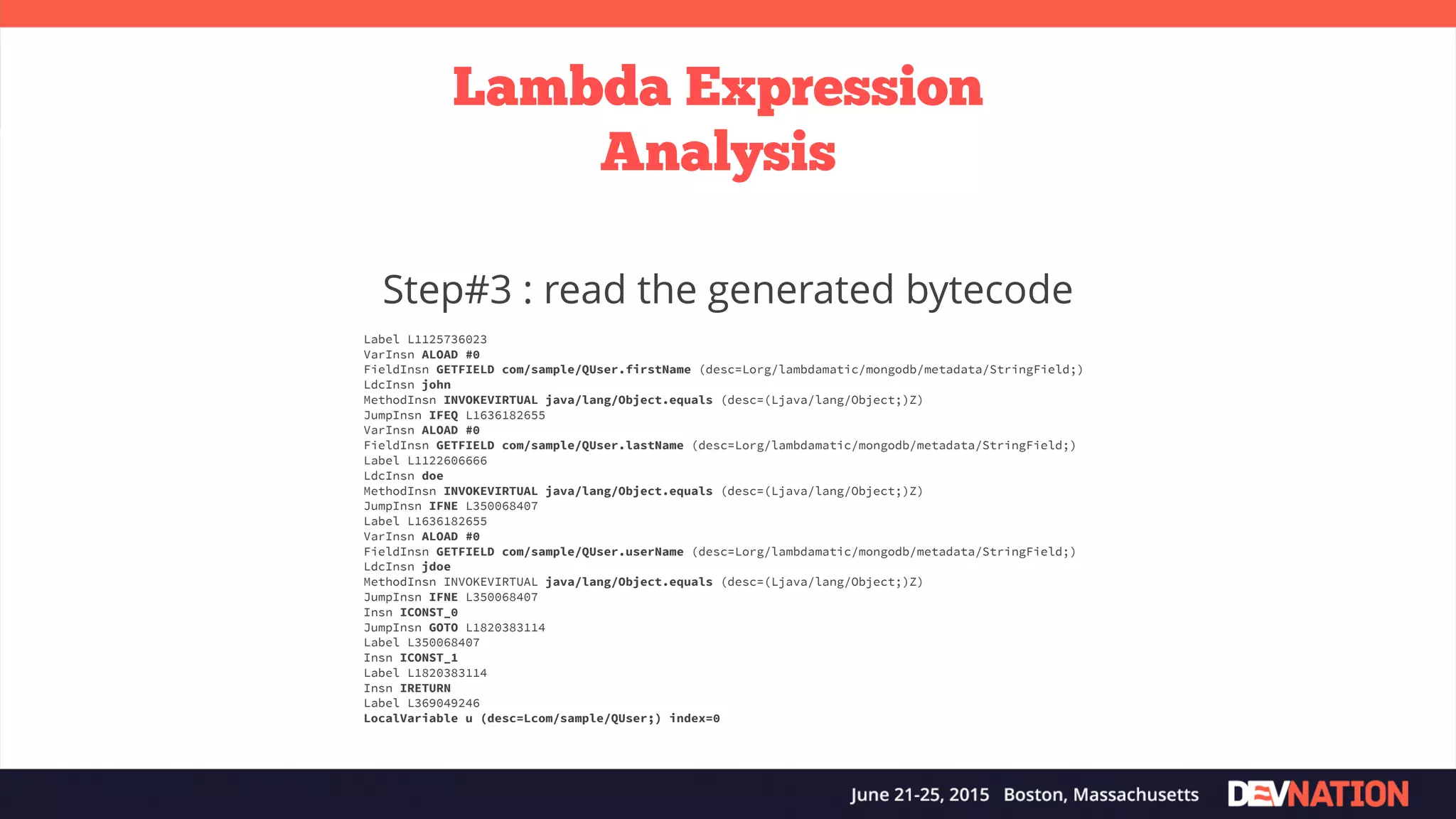 Lambda Expression Analysis

Step#3 : read the generated bytecode

Label L1125736023
VarInsn ALOAD #0
FieldInsn GETFIELD com/sample/QUser.firstName (desc=Lorg/lambdamatic/mongodb/metadata/StringField;)
LdcInsn john
MethodInsn INVOKEVIRTUAL java/lang/Object.equals (desc=(Ljava/lang/Object;)Z)
JumpInsn IFEQ L1636182655
VarInsn ALOAD #0
FieldInsn GETFIELD com/sample/QUser.lastName (desc=Lorg/lambdamatic/mongodb/metadata/StringField;)
Label L1122606666
LdcInsn doe
MethodInsn INVOKEVIRTUAL java/lang/Object.equals (desc=(Ljava/lang/Object;)Z)
JumpInsn IFNE L350068407
Label L1636182655
VarInsn ALOAD #0
FieldInsn GETFIELD com/sample/QUser.userName (desc=Lorg/lambdamatic/mongodb/metadata/StringField;)
LdcInsn jdoe
MethodInsn INVOKEVIRTUAL java/lang/Object.equals (desc=(Ljava/lang/Object;)Z)
JumpInsn IFNE L350068407
Insn ICONST_0
JumpInsn GOTO L1820383114
Label L350068407
Insn ICONST_1
Label L1820383114
Insn IRETURN
Label L369049246
LocalVariable u (desc=Lcom/sample/QUser;) index=0

June 21-25, 2015 Boston, Massachusetts DEVNATION